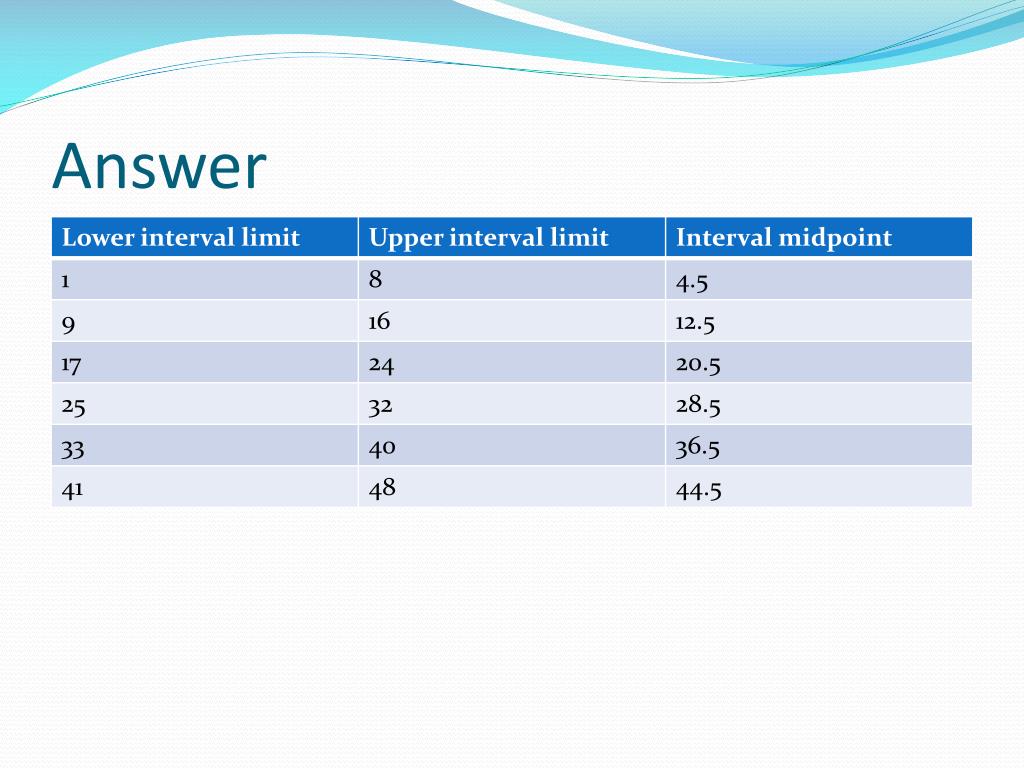 Answer

| Lower interval limit | Upper interval limit | Interval midpoint |
|---|---|---|
| 1 | 8 | 4.5 |
| 9 | 16 | 12.5 |
| 17 | 24 | 20.5 |
| 25 | 32 | 28.5 |
| 33 | 40 | 36.5 |
| 41 | 48 | 44.5 |